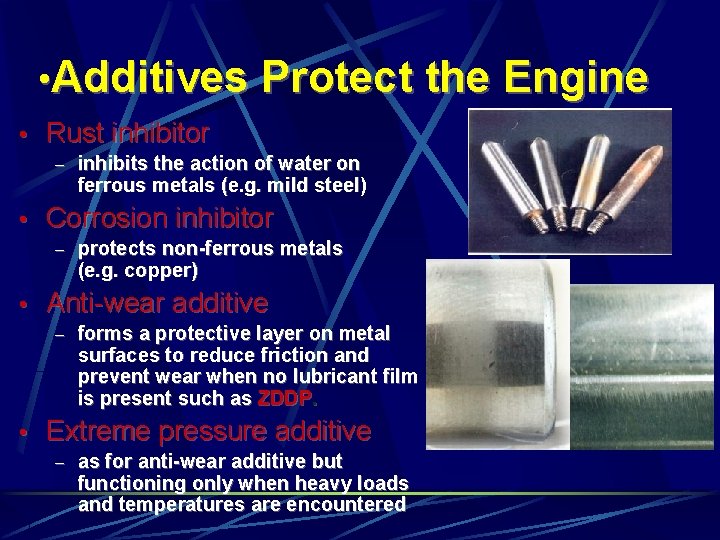 •Additives Protect the Engine

• Rust inhibitor
– inhibits the action of water on ferrous metals (e.g. mild steel)

• Corrosion inhibitor
– protects non-ferrous metals (e.g. copper)

• Anti-wear additive
– forms a protective layer on metal surfaces to reduce friction and prevent wear when no lubricant film is present such as ZDDP.

• Extreme pressure additive
– as for anti-wear additive but functioning only when heavy loads and temperatures are encountered